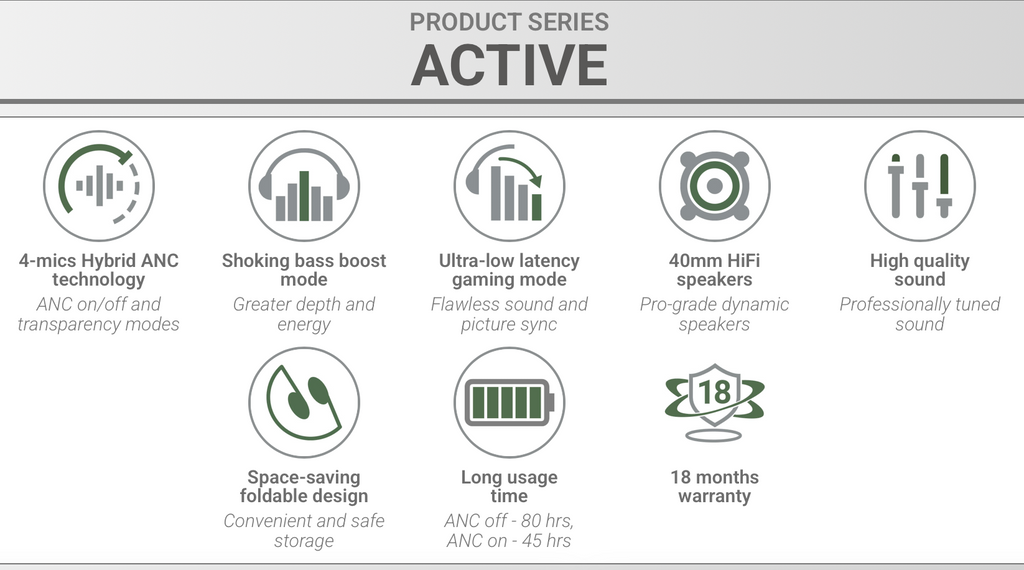 PRODUCT SERIES
ACTIVE

4-mics Hybrid ANC technology
ANC on/off and transparency modes

Shoking bass boost mode
Greater depth and energy

Ultra-low latency gaming mode
Flawless sound and picture sync

40mm HiFi speakers
Pro-grade dynamic speakers

High quality sound
Professionally tuned sound

Space-saving foldable design
Convenient and safe storage

Long usage time
ANC off - 80 hrs, ANC on - 45 hrs

18

18 months warranty